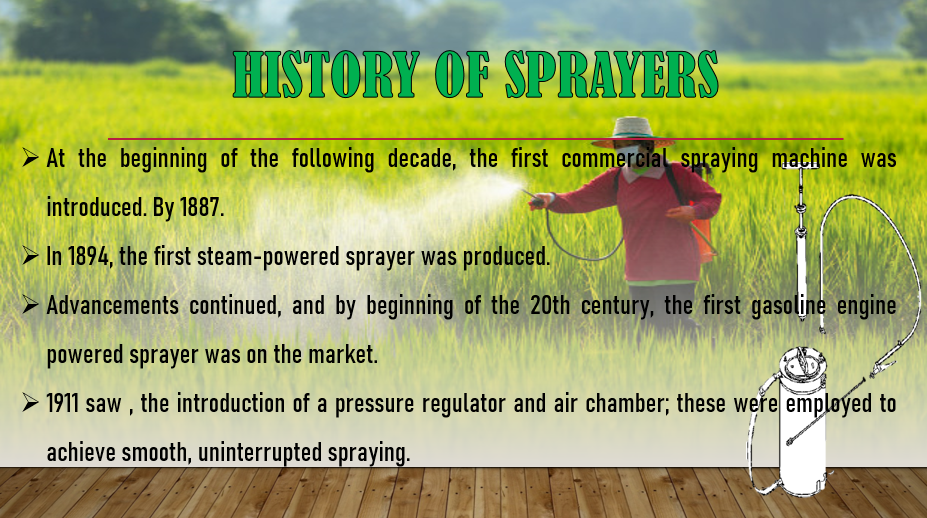 HISTORY OF SPRAYERS

➢ At the beginning of the following decade, the first commercial spraying machine was introduced. By 1887.

➢ In 1894, the first steam-powered sprayer was produced.

➢ Advancements continued, and by beginning of the 20th century, the first gasoline engine powered sprayer was on the market.

➢ 1911 saw , the introduction of a pressure regulator and air chamber; these were employed to achieve smooth, uninterrupted spraying.